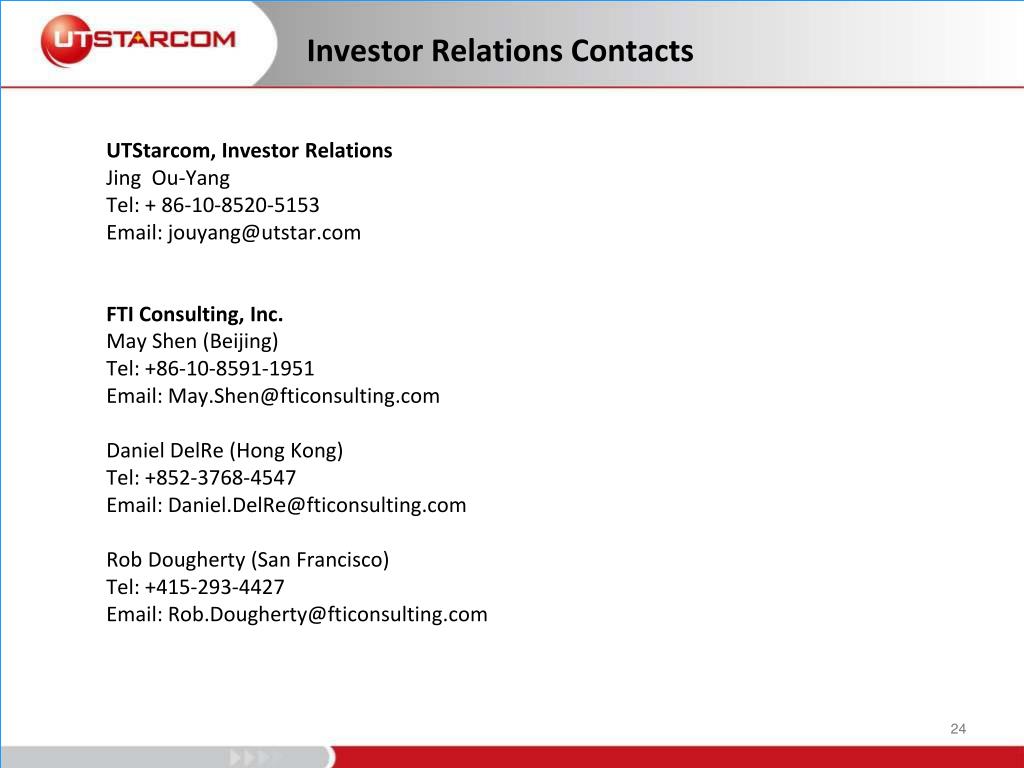 UTSTARCOM

Investor Relations Contacts

UTStarcom, Investor Relations
Jing  Ou-Yang
Tel: + 86-10-8520-5153
Email: jouyang@utstar.com

FTI Consulting, Inc.
May Shen (Beijing)
Tel: +86-10-8591-1951
Email: May.Shen@fticonsulting.com

Daniel DelRe (Hong Kong)
Tel: +852-3768-4547
Email: Daniel.DelRe@fticonsulting.com

Rob Dougherty (San Francisco)
Tel: +415-293-4427
Email: Rob.Dougherty@fticonsulting.com

24